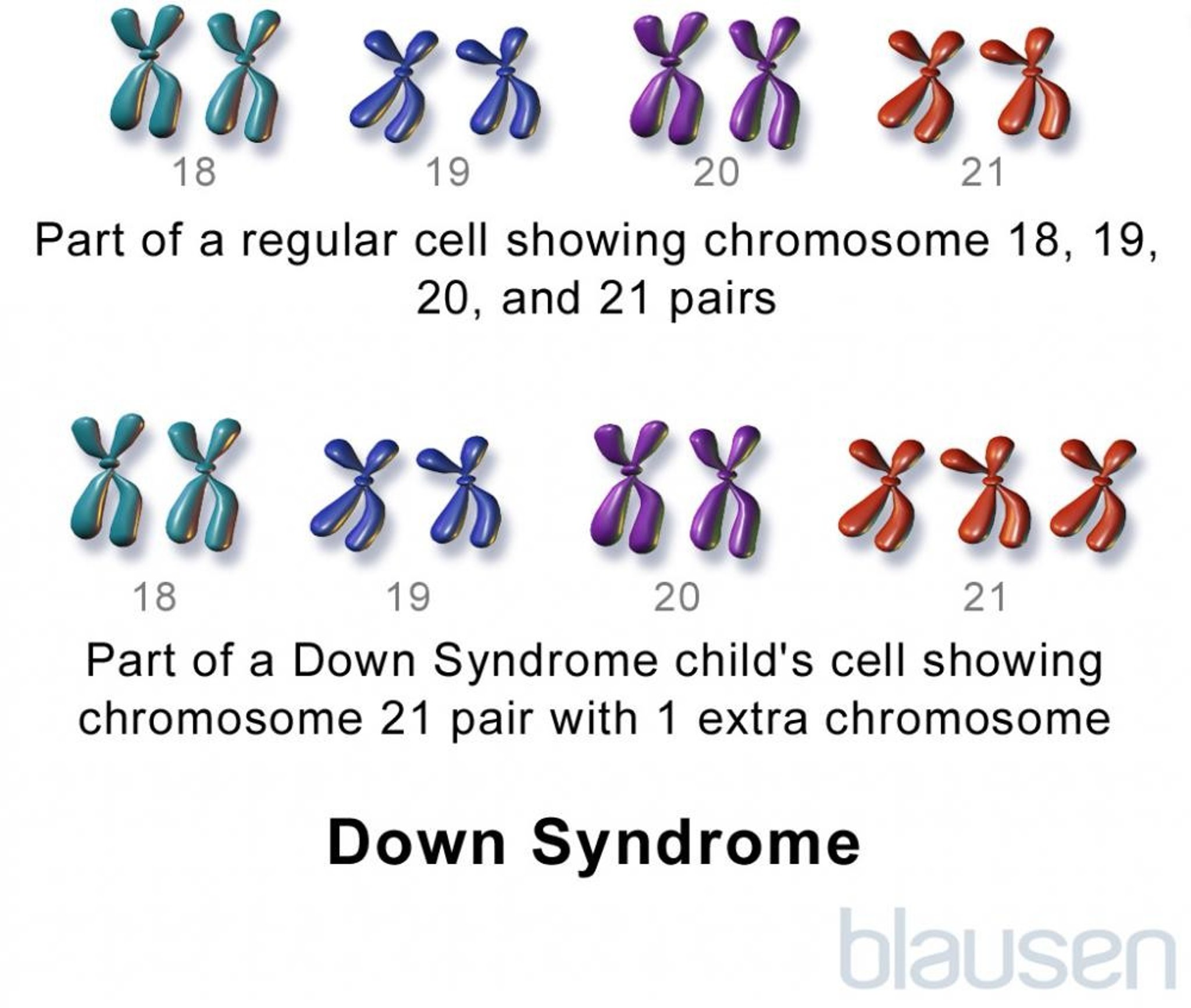 18 19 20 21

Part of a regular cell showing chromosome 18, 19, 20, and 21 pairs

18 19 20 21

Part of a Down Syndrome child's cell showing chromosome 21 pair with 1 extra chromosome

Down Syndrome

blausen